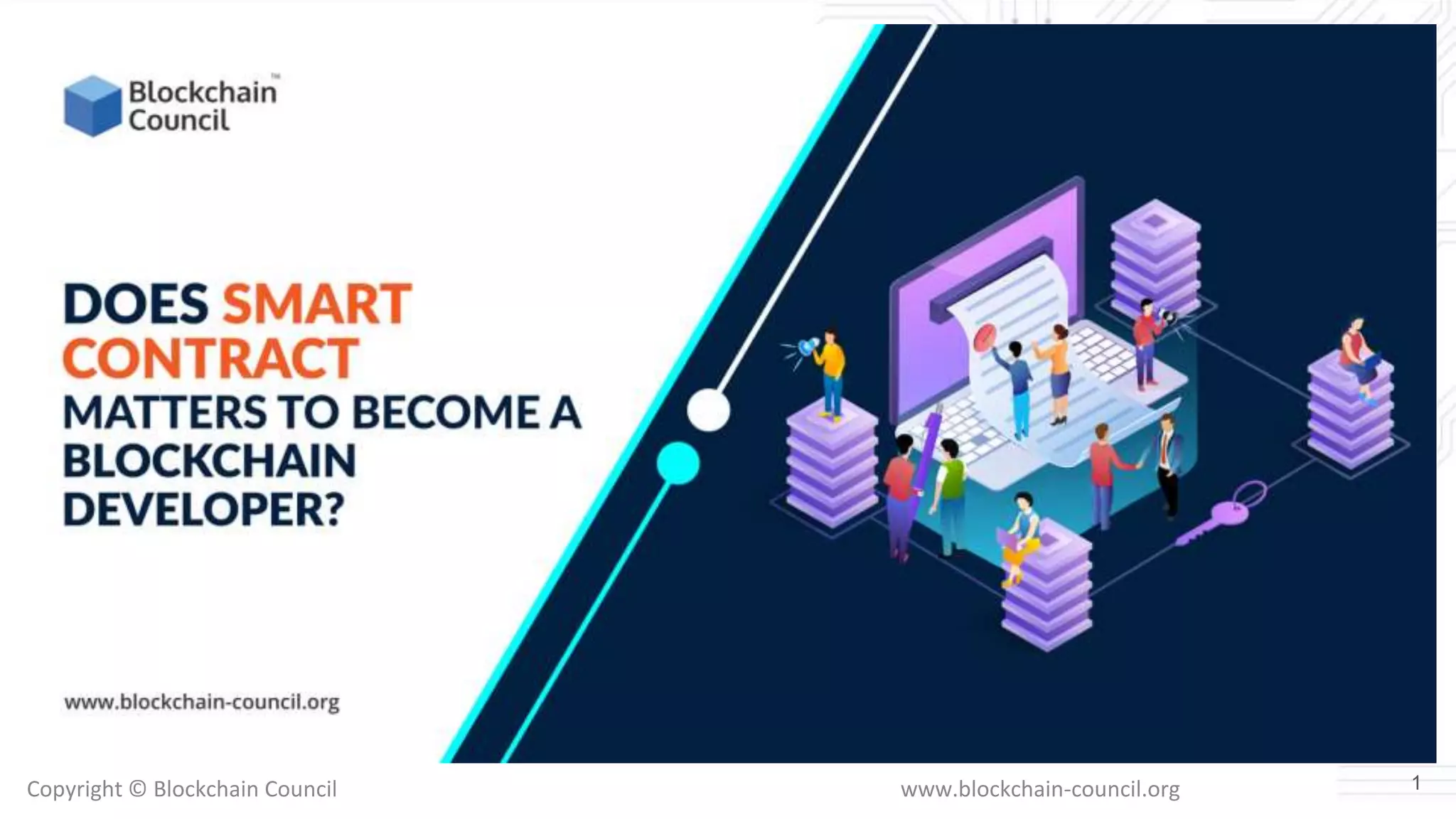 Blockchain Council™

DOES SMART CONTRACT MATTERS TO BECOME A BLOCKCHAIN DEVELOPER?

www.blockchain-council.org

Copyright © Blockchain Council

www.blockchain-council.org

1